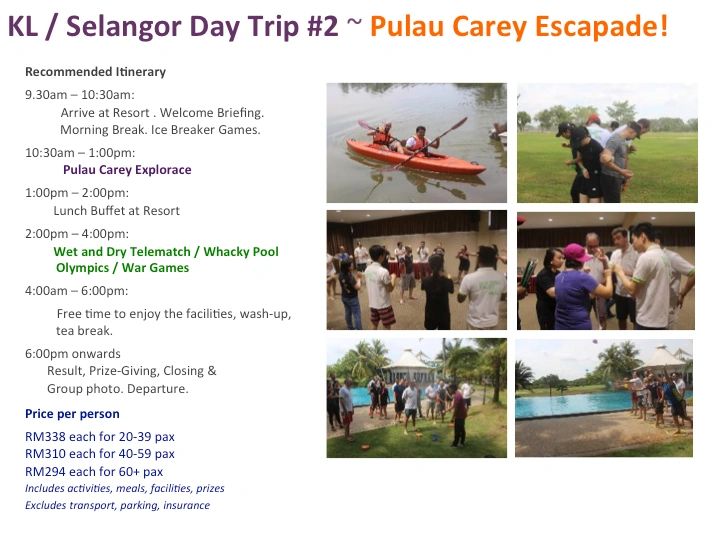 KL / Selangor Day Trip #2 ~ Pulau Carey Escapade!

Recommended Itinerary

9.30am – 10:30am:
Arrive at Resort . Welcome Briefing. Morning Break. Ice Breaker Games.

10:30am – 1:00pm:
Pulau Carey Explorace

1:00pm – 2:00pm:
Lunch Buffet at Resort

2:00pm – 4:00pm:
Wet and Dry Telematch / Whacky Pool Olympics / War Games

4:00am – 6:00pm:
Free time to enjoy the facilities, wash-up, tea break.

6:00pm onwards
Result, Prize-Giving, Closing & Group photo. Departure.

Price per person
RM338 each for 20-39 pax
RM310 each for 40-59 pax
RM294 each for 60+ pax
Includes activities, meals, facilities, prizes
Excludes transport, parking, insurance